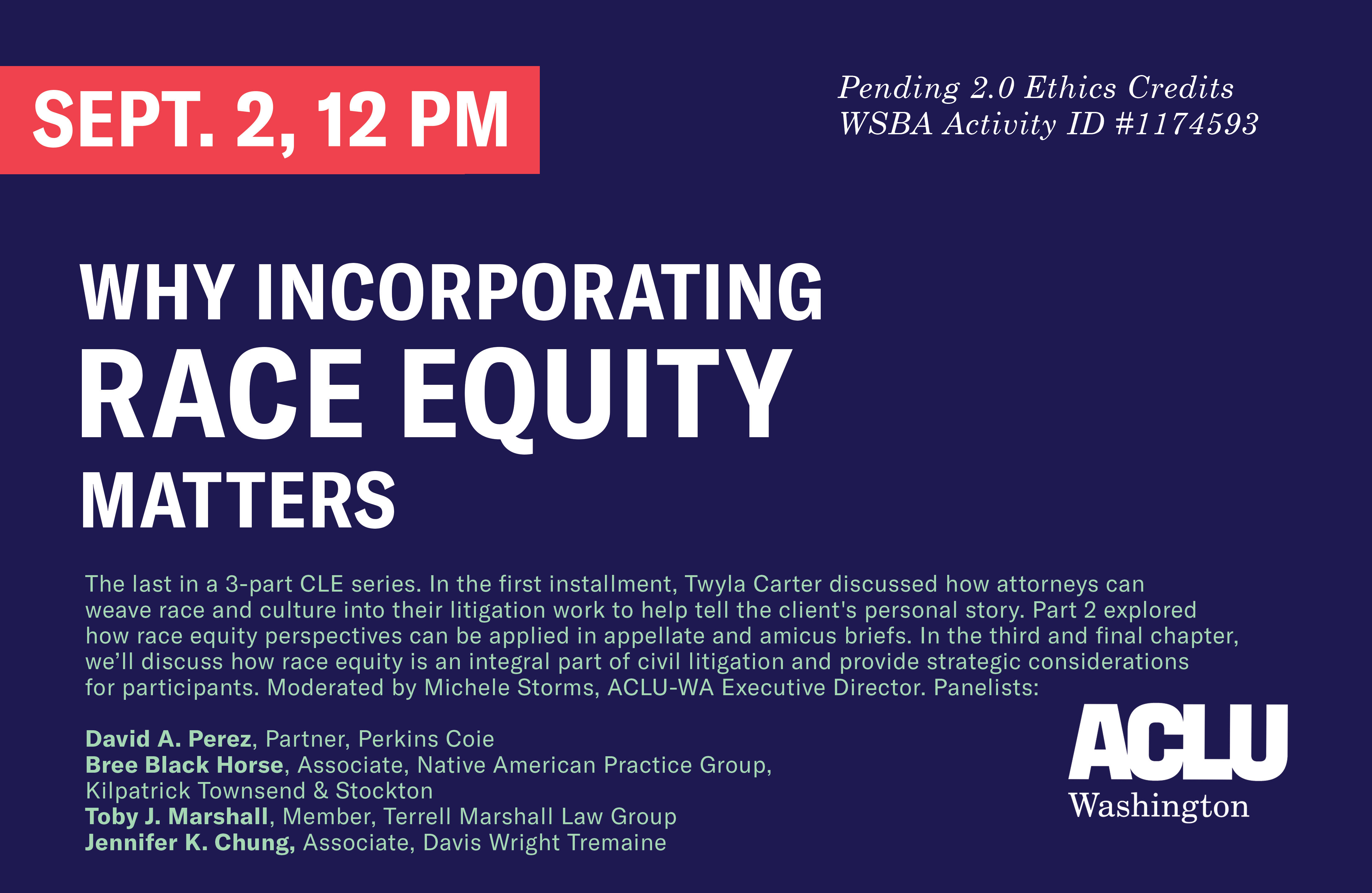 SEPT. 2, 12 PM

Pending 2.0 Ethics Credits
WSBA Activity ID #1174593

WHY INCORPORATING
RACE EQUITY
MATTERS

The last in a 3-part CLE series. In the first installment, Twyla Carter discussed how attorneys can weave race and culture into their litigation work to help tell the client's personal story. Part 2 explored how race equity perspectives can be applied in appellate and amicus briefs. In the third and final chapter, we'll discuss how race equity is an integral part of civil litigation and provide strategic considerations for participants. Moderated by Michele Storms, ACLU-WA Executive Director. Panelists:

David A. Perez, Partner, Perkins Coie
Bree Black Horse, Associate, Native American Practice Group, Kilpatrick Townsend & Stockton
Toby J. Marshall, Member, Terrell Marshall Law Group
Jennifer K. Chung, Associate, Davis Wright Tremaine

ACLU
Washington